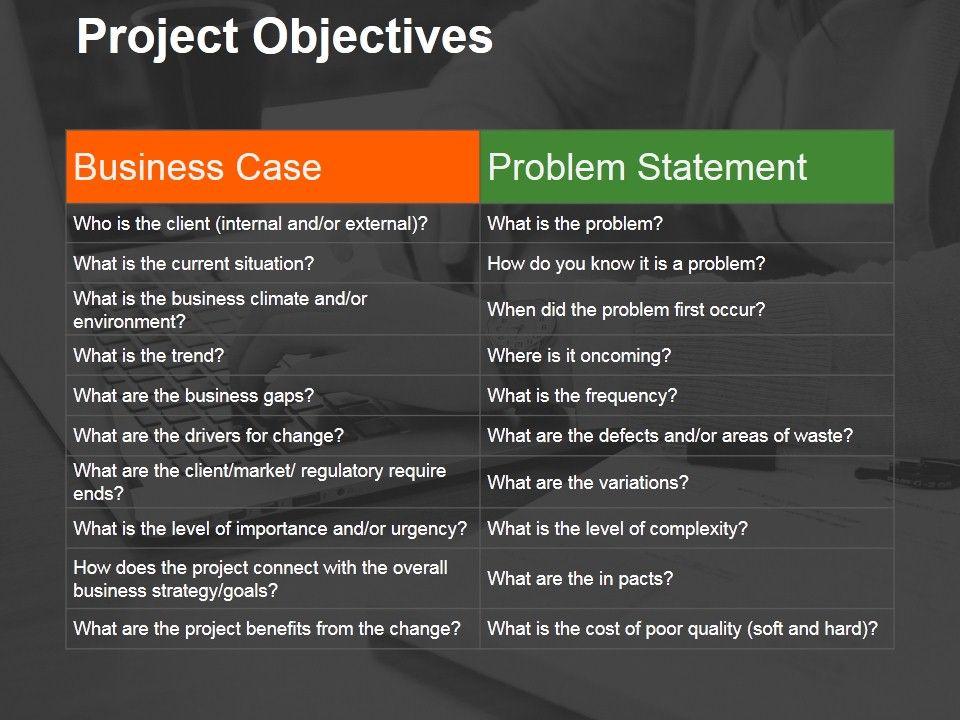 Project Objectives

| Business Case | Problem Statement |
|---|---|
| Who is the client (internal and/or external)? | What is the problem? |
| What is the current situation? | How do you know it is a problem? |
| What is the business climate and/or environment? | When did the problem first occur? |
| What is the trend? | Where is it oncoming? |
| What are the business gaps? | What is the frequency? |
| What are the drivers for change? | What are the defects and/or areas of waste? |
| What are the client/market/ regulatory require ends? | What are the variations? |
| What is the level of importance and/or urgency? | What is the level of complexity? |
| How does the project connect with the overall business strategy/goals? | What are the in pacts? |
| What are the project benefits from the change? | What is the cost of poor quality (soft and hard)? |